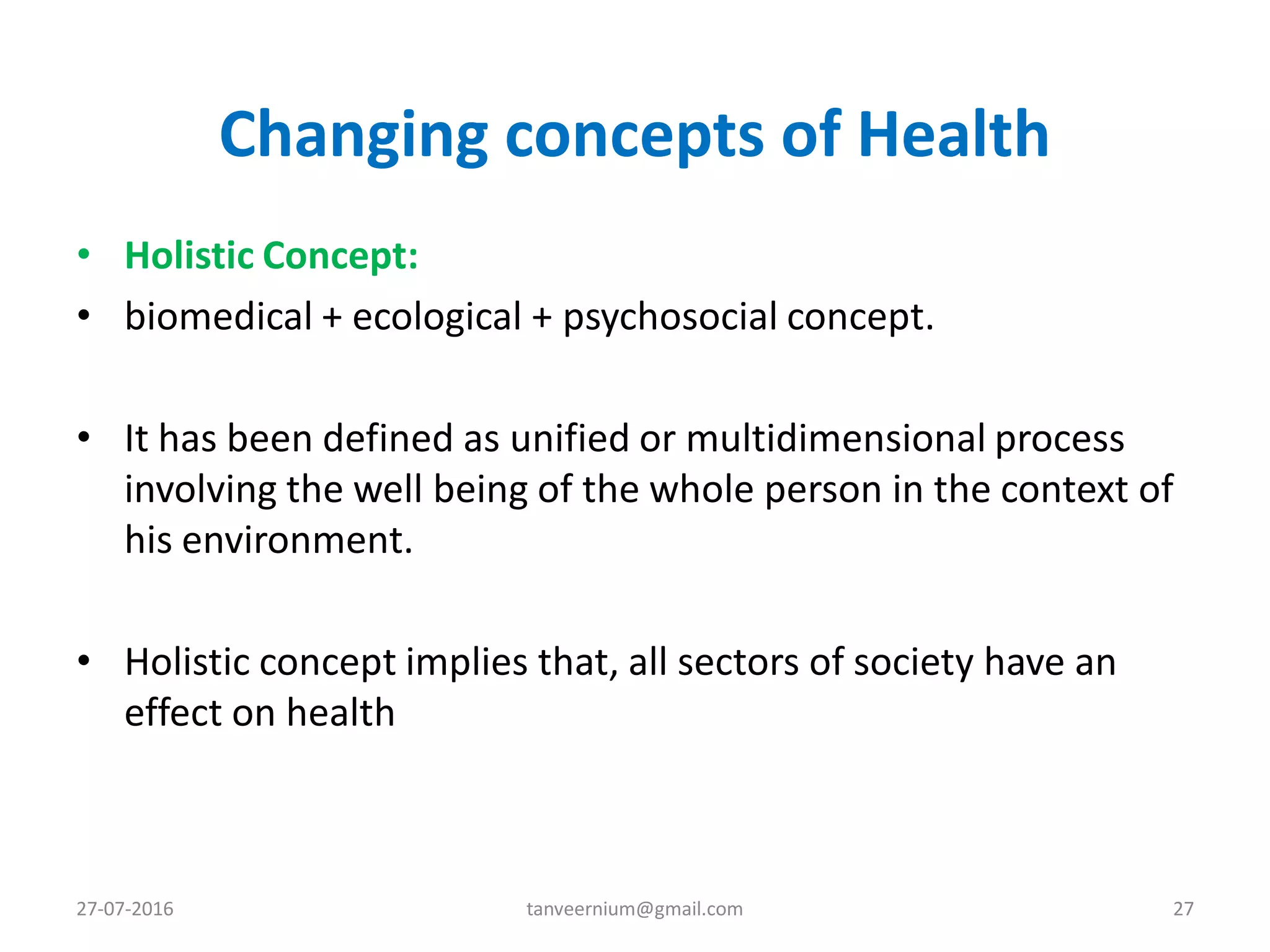 Changing concepts of Health

• Holistic Concept:
• biomedical + ecological + psychosocial concept.

• It has been defined as unified or multidimensional process involving the well being of the whole person in the context of his environment.

• Holistic concept implies that, all sectors of society have an effect on health

27-07-2016 tanveernium@gmail.com 27